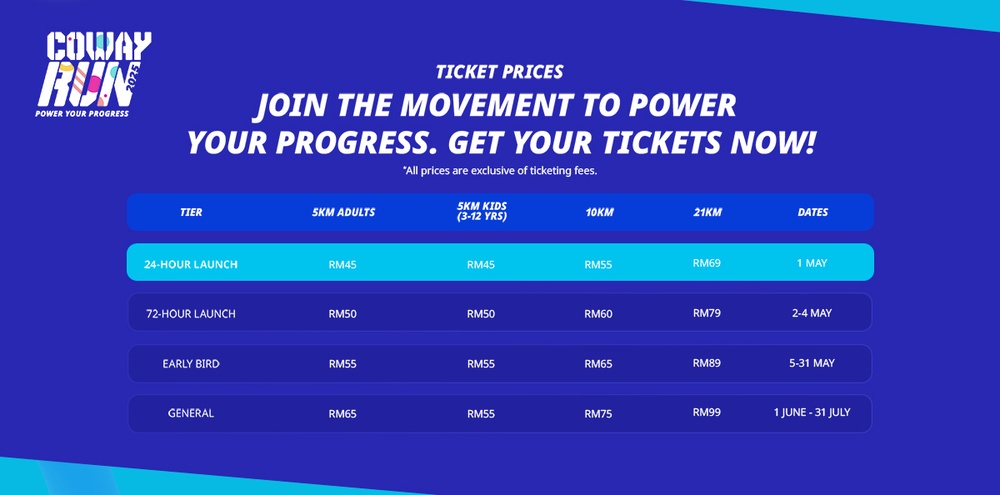 COWAY RUN 2025
POWER YOUR PROGRESS

TICKET PRICES
JOIN THE MOVEMENT TO POWER YOUR PROGRESS. GET YOUR TICKETS NOW!
*All prices are exclusive of ticketing fees.

| TIER | 5KM ADULTS | 5KM KIDS (3-12 YRS) | 10KM | 21KM | DATES |
|---|---|---|---|---|---|
| 24-HOUR LAUNCH | RM45 | RM45 | RM55 | RM69 | 1 MAY |
| 72-HOUR LAUNCH | RM50 | RM50 | RM60 | RM79 | 2-4 MAY |
| EARLY BIRD | RM55 | RM55 | RM65 | RM89 | 5-31 MAY |
| GENERAL | RM65 | RM55 | RM75 | RM99 | 1 JUNE - 31 JULY |